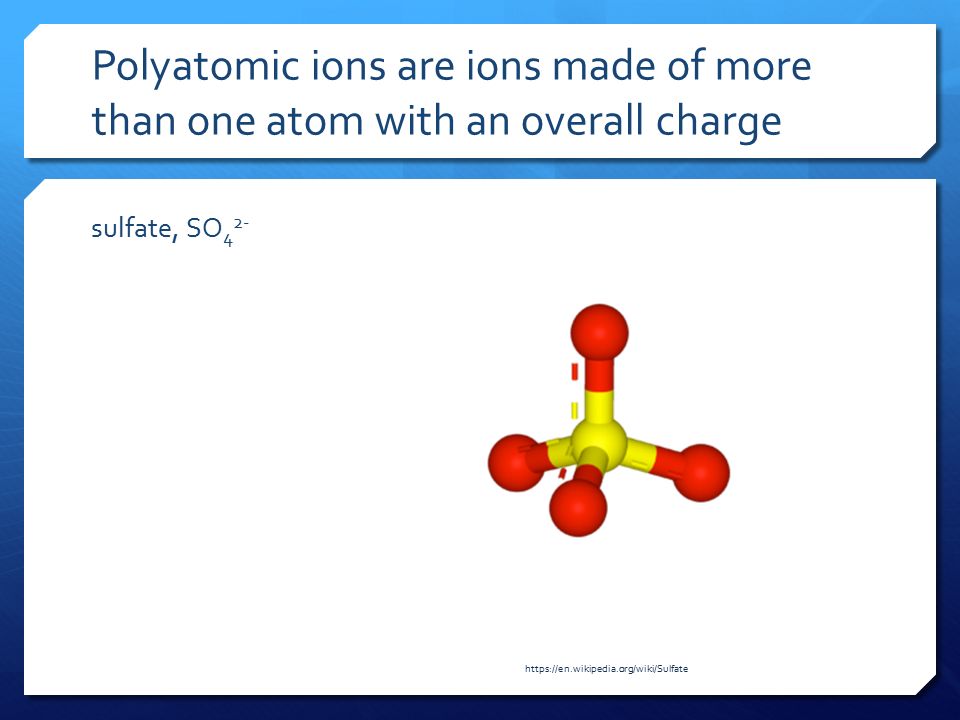 Polyatomic ions are ions made of more than one atom with an overall charge

sulfate, $SO_4^{2-}$

https://en.wikipedia.org/wiki/Sulfate